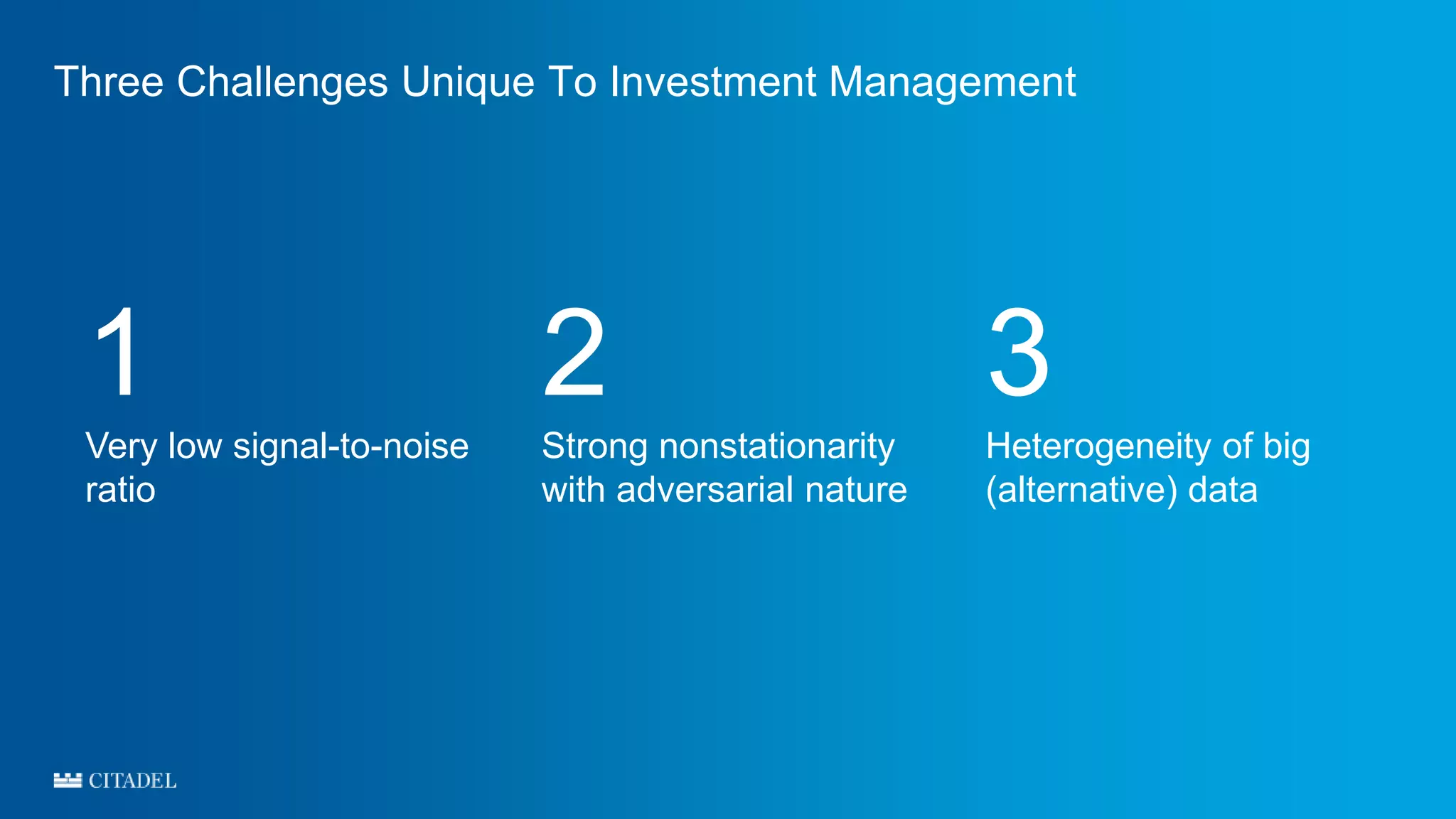 Three Challenges Unique To Investment Management

1

Very low signal-to-noise ratio

2

Strong nonstationarity with adversarial nature

3

Heterogeneity of big (alternative) data

CITADEL